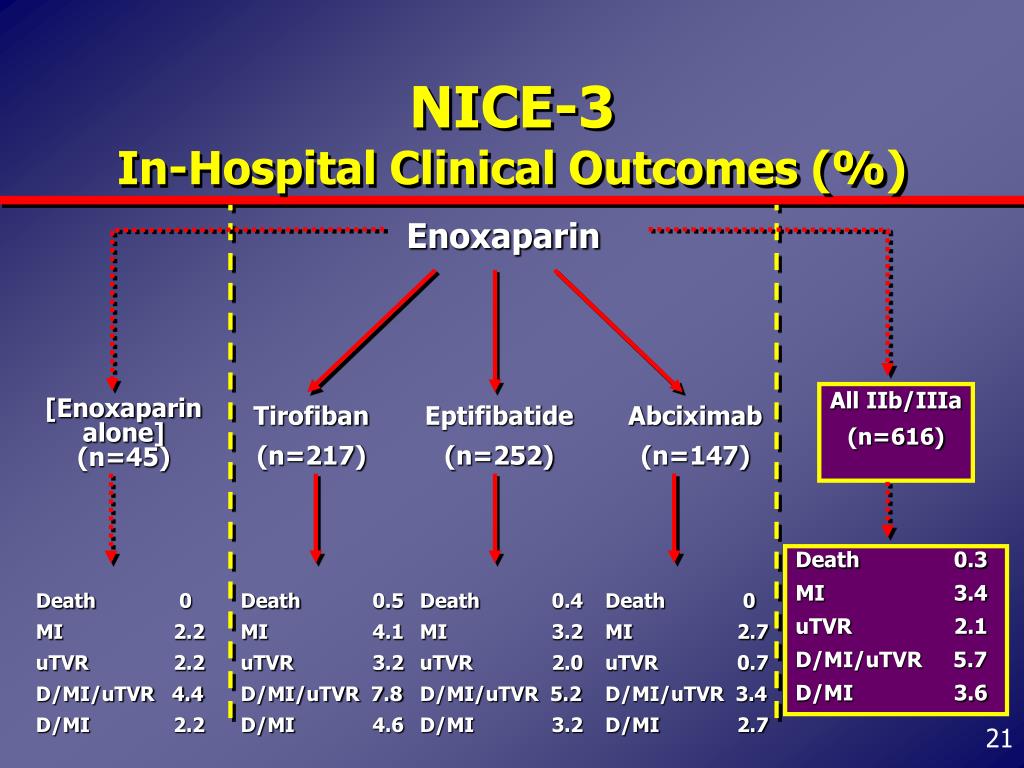 NICE-3
In-Hospital Clinical Outcomes (%)

Enoxaparin

[Enoxaparin alone] (n=45)

Tirofiban (n=217)

Eptifibatide (n=252)

Abciximab (n=147)

All IIb/IIIa (n=616)

| | |
|---|---|
| Death | 0 |
| MI | 2.2 |
| uTVR | 2.2 |
| D/MI/uTVR | 4.4 |
| D/MI | 2.2 |

| | |
|---|---|
| Death | 0.5 |
| MI | 4.1 |
| uTVR | 3.2 |
| D/MI/uTVR | 7.8 |
| D/MI | 4.6 |

| | |
|---|---|
| Death | 0.4 |
| MI | 3.2 |
| uTVR | 2.0 |
| D/MI/uTVR | 5.2 |
| D/MI | 3.2 |

| | |
|---|---|
| Death | 0 |
| MI | 2.7 |
| uTVR | 0.7 |
| D/MI/uTVR | 3.4 |
| D/MI | 2.7 |

| | |
|---|---|
| Death | 0.3 |
| MI | 3.4 |
| uTVR | 2.1 |
| D/MI/uTVR | 5.7 |
| D/MI | 3.6 |

21